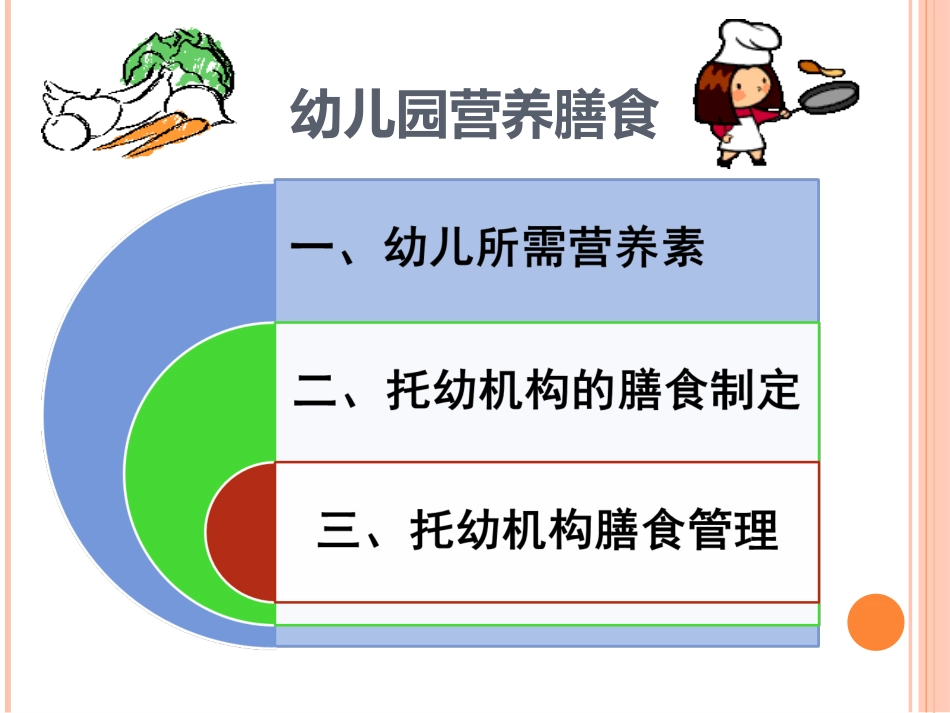 幼儿园营养膳食

一、幼儿所需营养素

二、托幼机构的膳食制定

三、托幼机构膳食管理